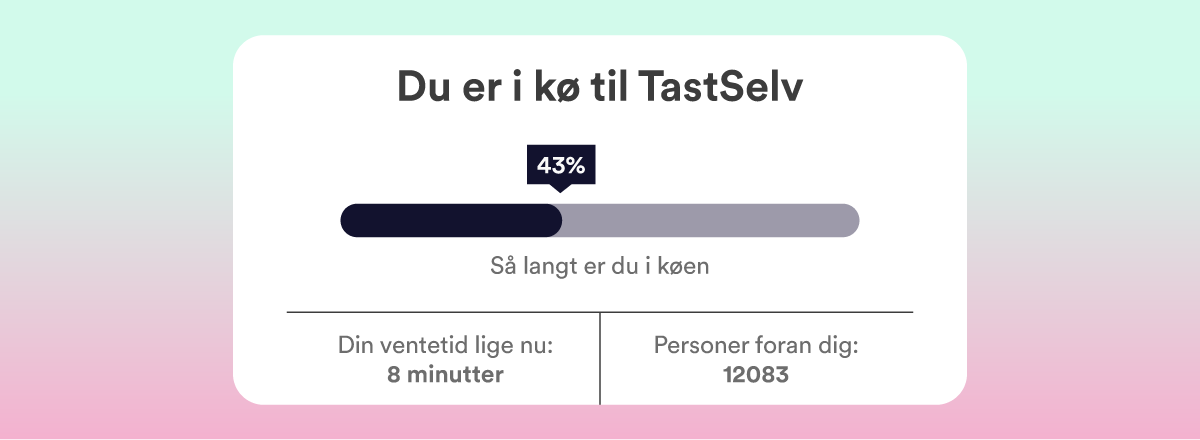 Du er i kø til TastSelv

43%

Så langt er du i køen

Din ventetid lige nu:
8 minutter

Personer foran dig:
12083